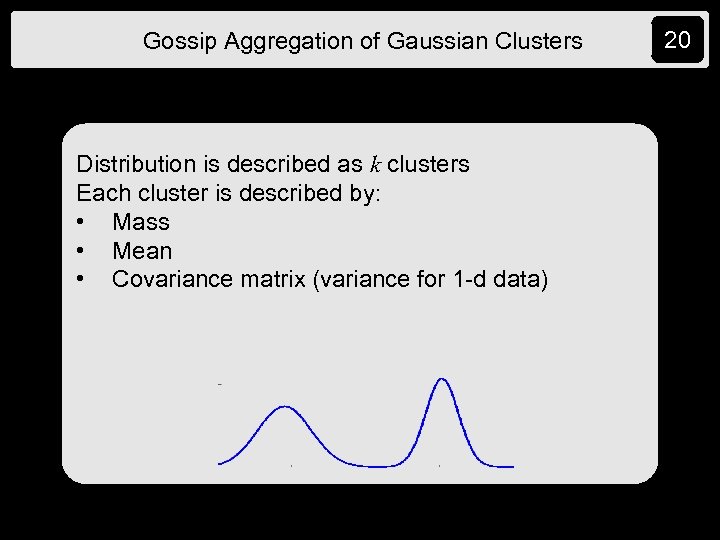 Gossip Aggregation of Gaussian Clusters

20

Distribution is described as $k$ clusters
Each cluster is described by:
• Mass
• Mean
• Covariance matrix (variance for 1-d data)